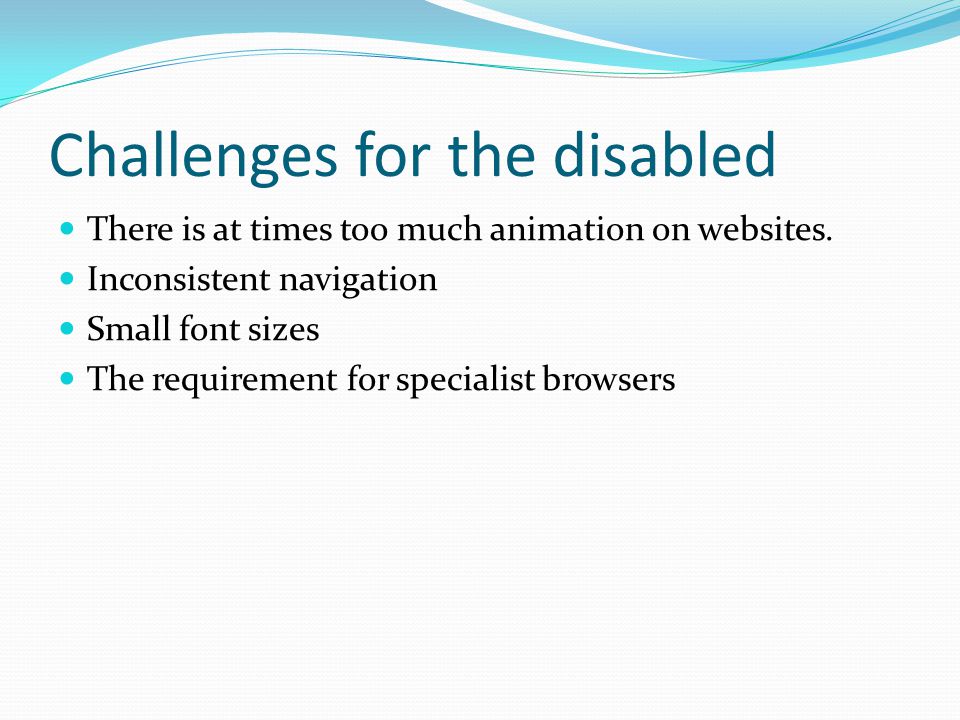 Challenges for the disabled

- There is at times too much animation on websites.
- Inconsistent navigation
- Small font sizes
- The requirement for specialist browsers